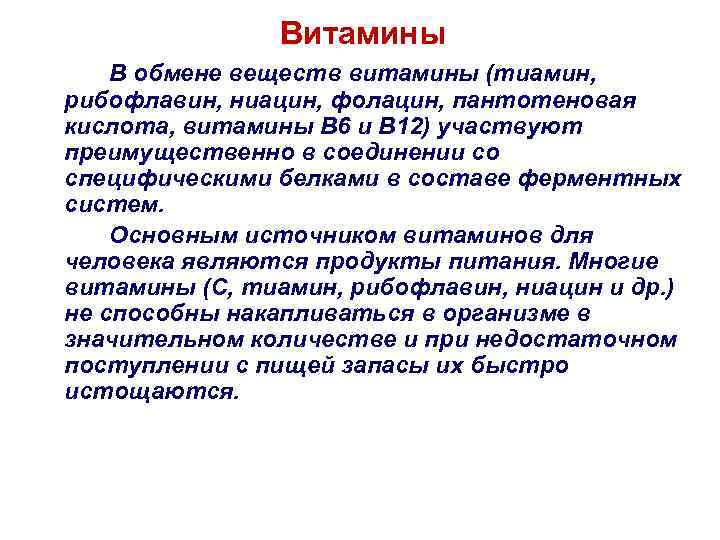 Витамины

В обмене веществ витамины (тиамин, рибофлавин, ниацин, фолацин, пантотеновая кислота, витамины В6 и В12) участвуют преимущественно в соединении со специфическими белками в составе ферментных систем.

Основным источником витаминов для человека являются продукты питания. Многие витамины (С, тиамин, рибофлавин, ниацин и др.) не способны накапливаться в организме в значительном количестве и при недостаточном поступлении с пищей запасы их быстро истощаются.